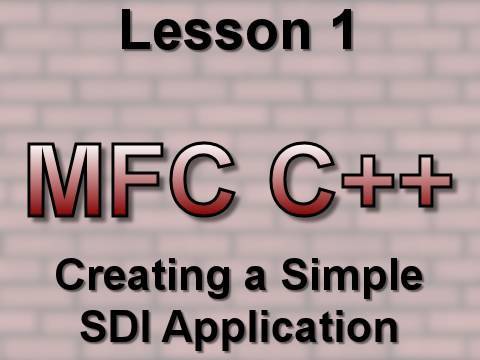 Lesson 1

MFC C++

Creating a Simple SDI Application